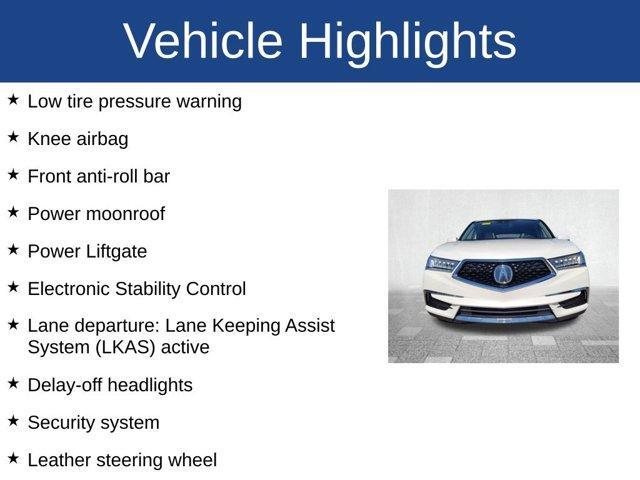 Vehicle Highlights

★ Low tire pressure warning

★ Knee airbag

★ Front anti-roll bar

★ Power moonroof

★ Power Liftgate

★ Electronic Stability Control

★ Lane departure: Lane Keeping Assist System (LKAS) active

★ Delay-off headlights

★ Security system

★ Leather steering wheel